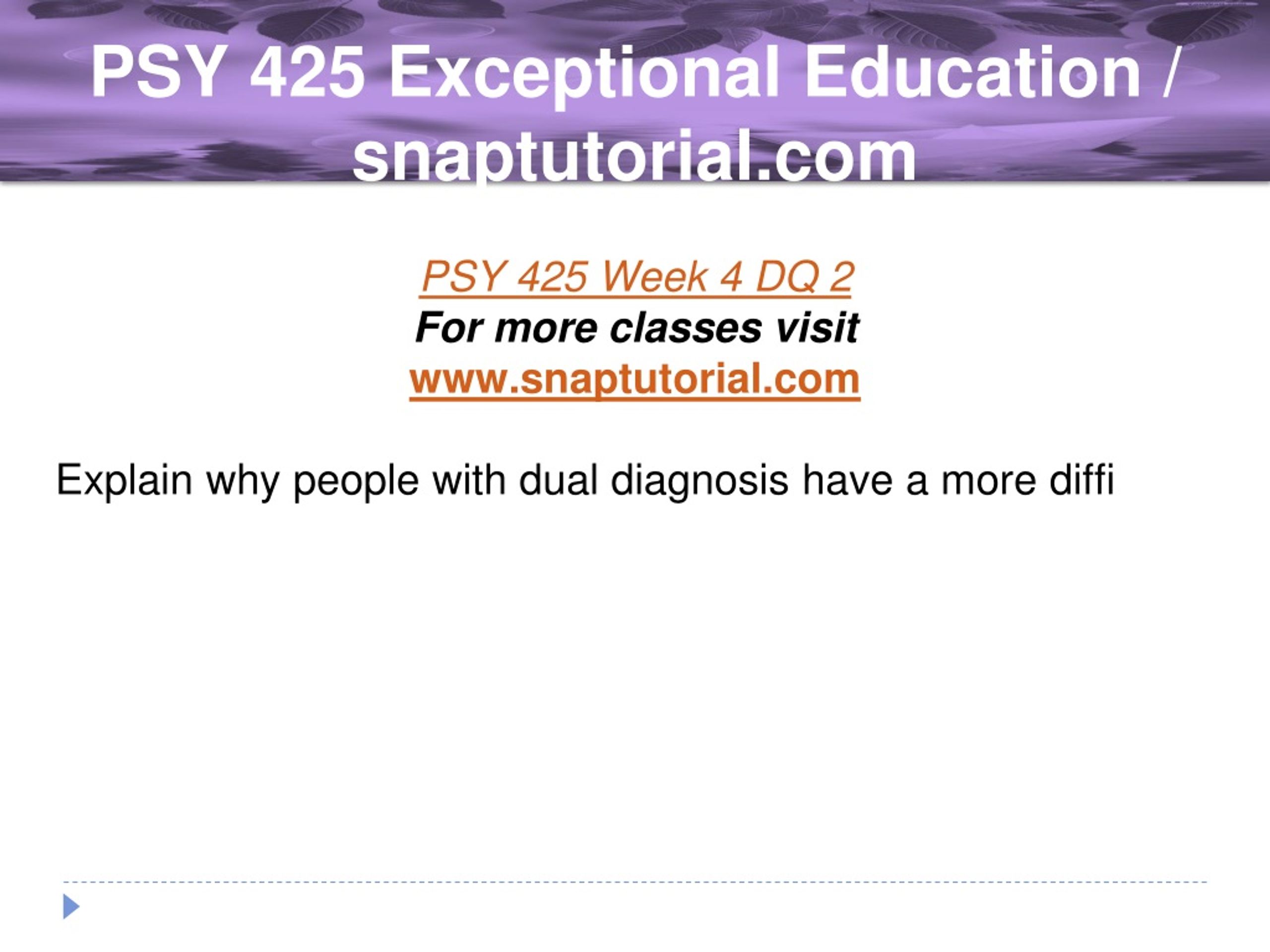 PSY 425 Exceptional Education / snaptutorial.com

PSY 425 Week 4 DQ 2
For more classes visit
www.snaptutorial.com

Explain why people with dual diagnosis have a more diffi